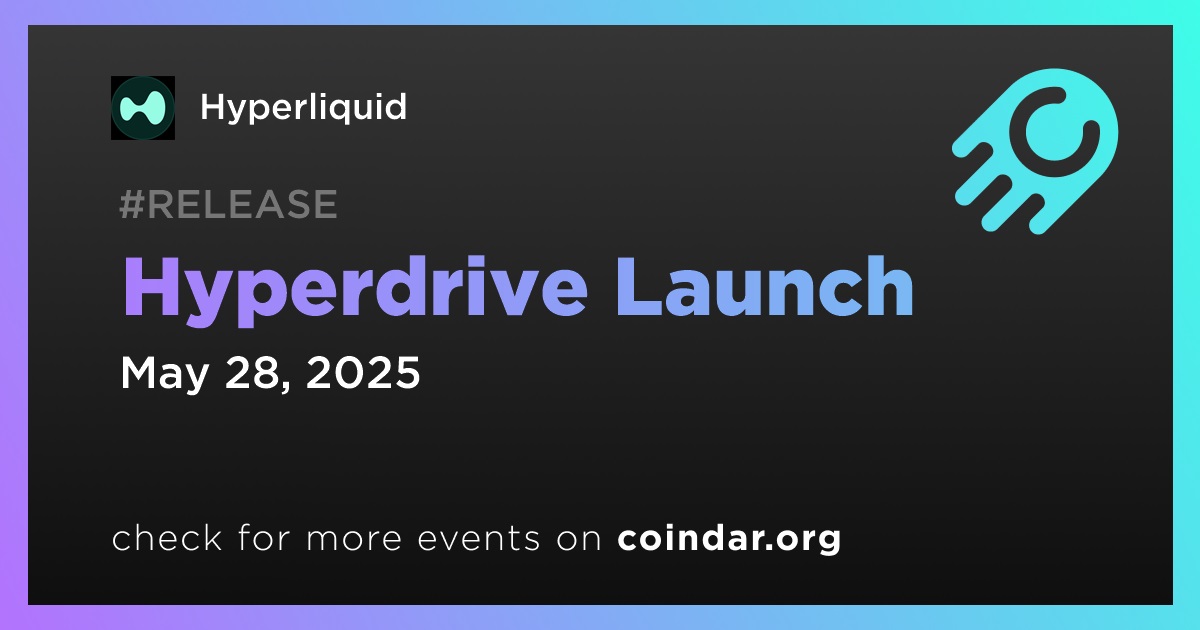 Hyperliquid

#RELEASE

Hyperdrive Launch

May 28, 2025

check for more events on coindar.org